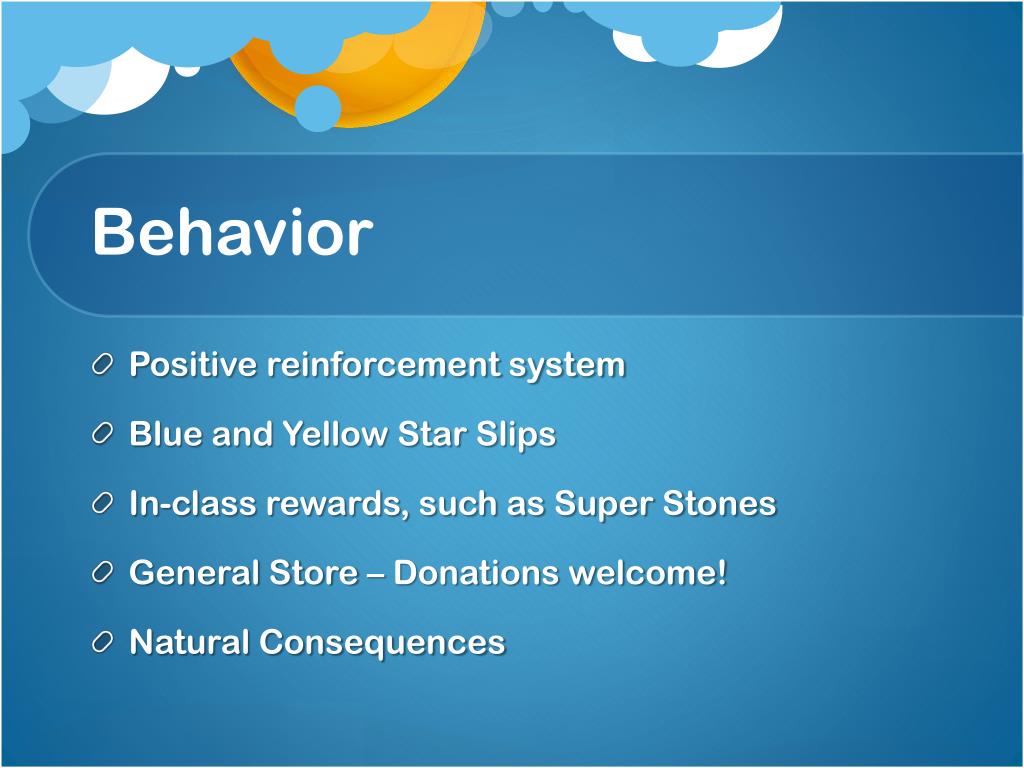 Behavior

Positive reinforcement system

Blue and Yellow Star Slips

In-class rewards, such as Super Stones

General Store – Donations welcome!

Natural Consequences